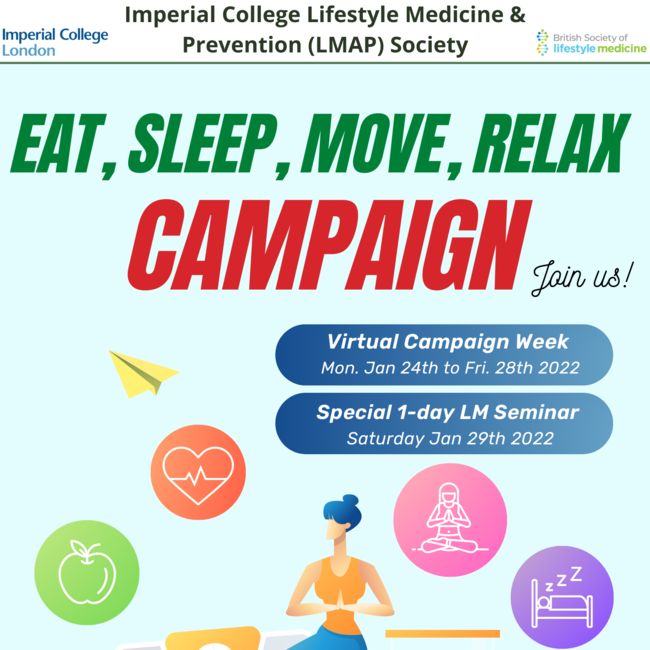 Imperial College London

Imperial College Lifestyle Medicine & Prevention (LMAP) Society

British Society of lifestyle medicine

EAT, SLEEP, MOVE, RELAX

CAMPAIGN

Join us!

Virtual Campaign Week
Mon. Jan 24th to Fri. 28th 2022

Special 1-day LM Seminar
Saturday Jan 29th 2022

z z Z